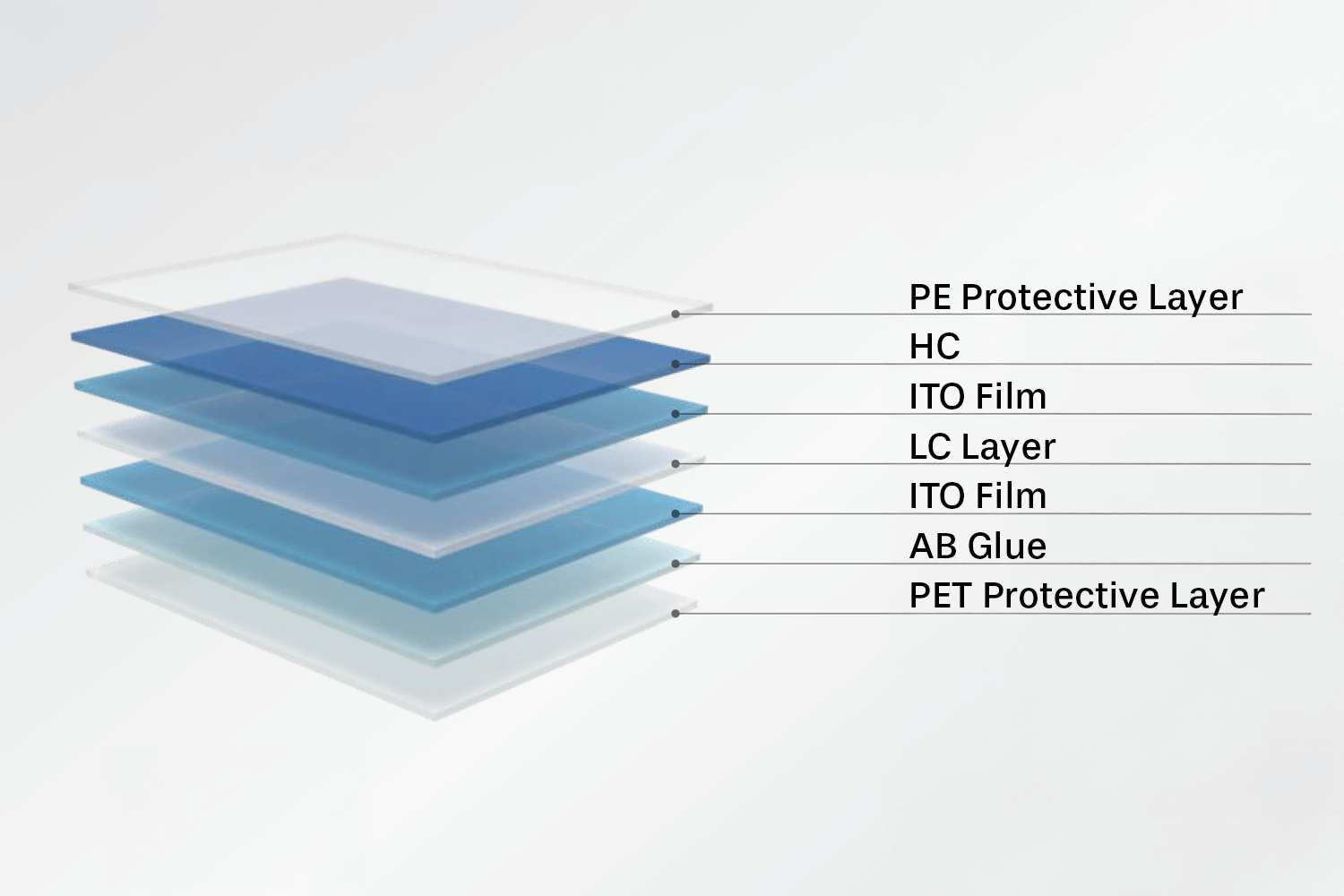 PE Protective Layer
HC
ITO Film
LC Layer
ITO Film
AB Glue
PET Protective Layer